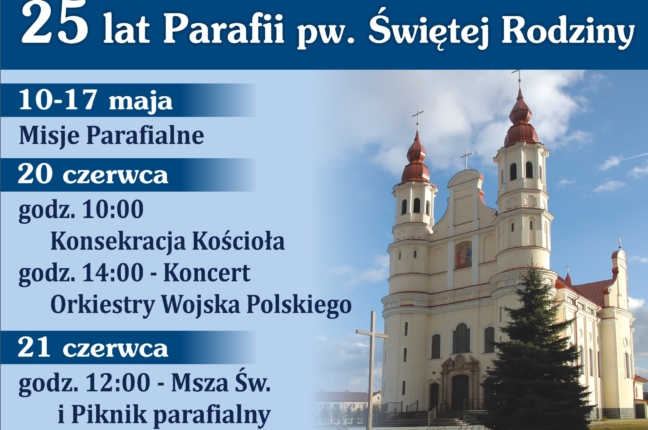 25 lat Parafii pw. Świętej Rodziny

10-17 maja

Misje Parafialne

20 czerwca

godz. 10:00
Konsekracja Kościoła
godz. 14:00 - Koncert
Orkiestry Wojska Polskiego

21 czerwca

godz. 12:00 - Msza Św.
i Piknik parafialny